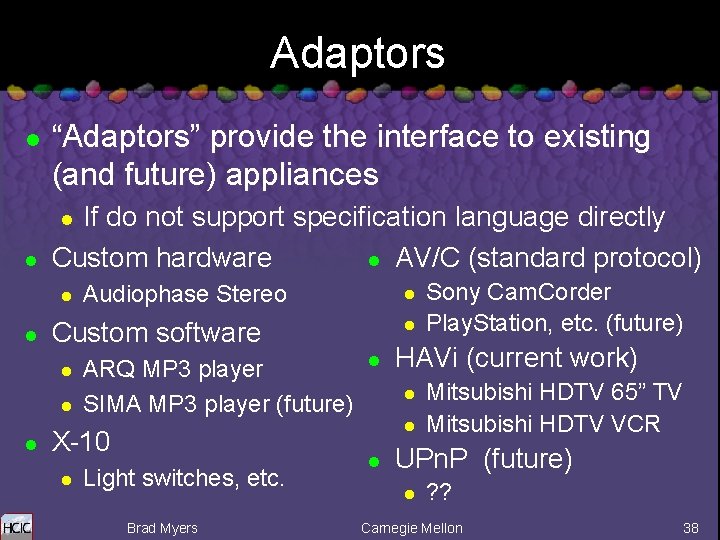 Adaptors

- "Adaptors" provide the interface to existing (and future) appliances
  - If do not support specification language directly

- Custom hardware
  - Audiophase Stereo
- Custom software
  - ARQ MP3 player
  - SIMA MP3 player (future)
- X-10
  - Light switches, etc.

- AV/C (standard protocol)
  - Sony CamCorder
  - PlayStation, etc. (future)
- HAVi (current work)
  - Mitsubishi HDTV 65" TV
  - Mitsubishi HDTV VCR
- UPnP (future)
  - ??

HCIC

Brad Myers

Carnegie Mellon

38